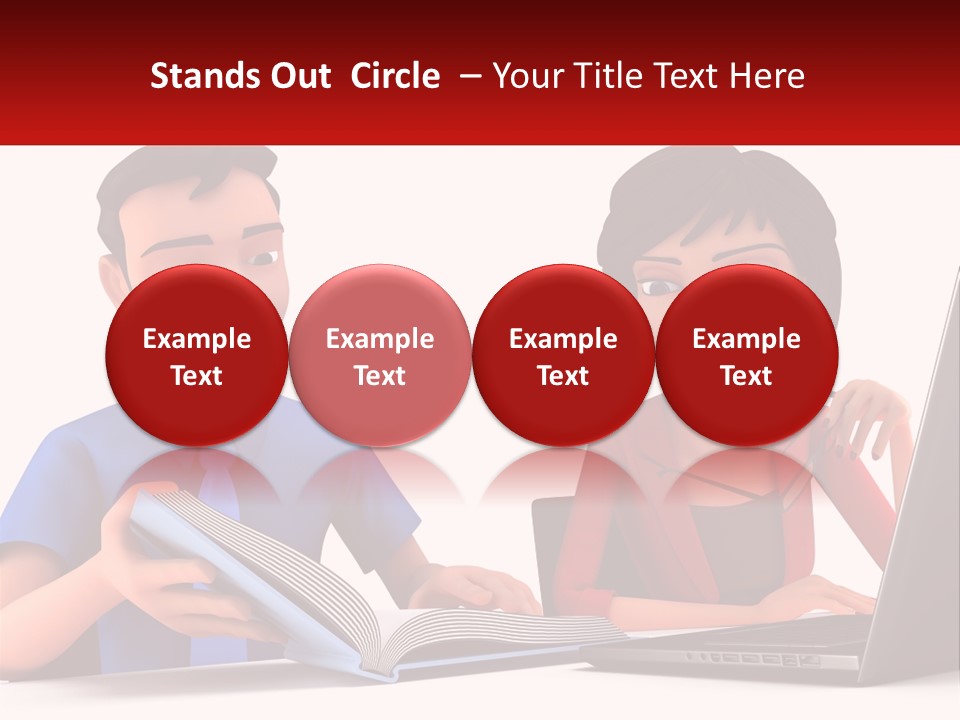 Stands Out Circle – Your Title Text Here

Example Text

Example Text

Example Text

Example Text